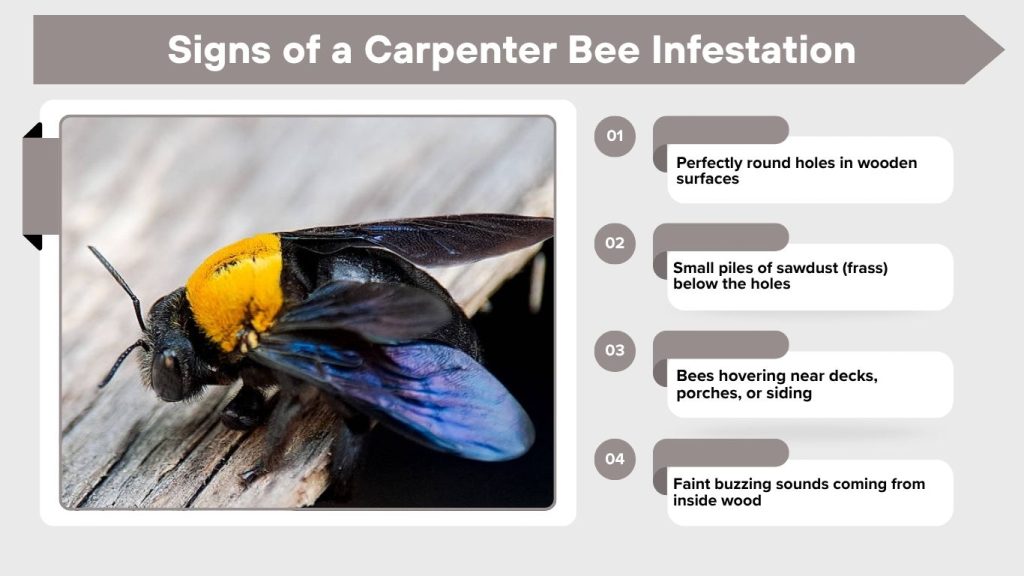 Signs of a Carpenter Bee Infestation

01

Perfectly round holes in wooden surfaces

02

Small piles of sawdust (frass) below the holes

03

Bees hovering near decks, porches, or siding

04

Faint buzzing sounds coming from inside wood